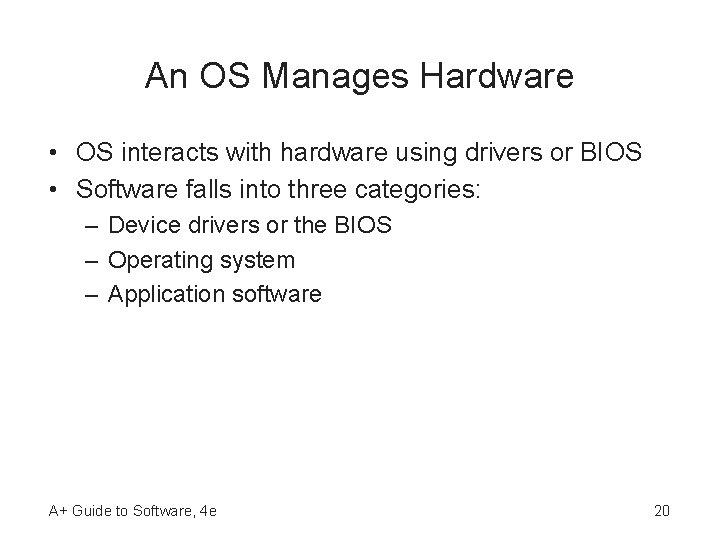 An OS Manages Hardware

• OS interacts with hardware using drivers or BIOS
• Software falls into three categories:
  – Device drivers or the BIOS
  – Operating system
  – Application software

A+ Guide to Software, 4e

20